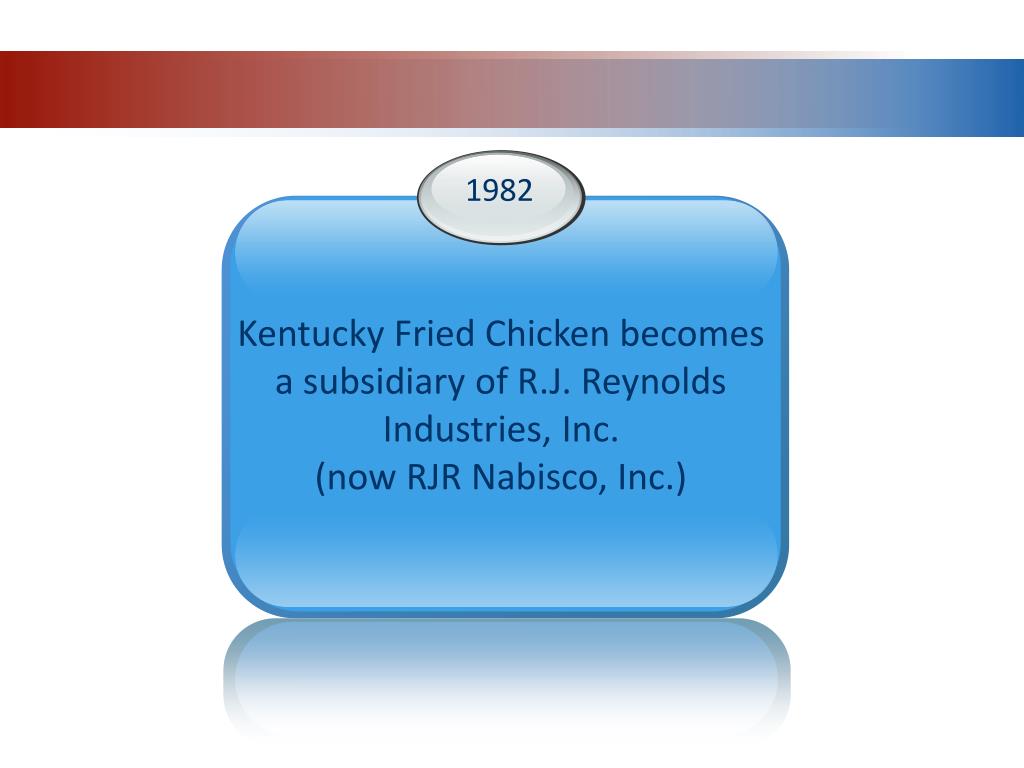 1982

Kentucky Fried Chicken becomes a subsidiary of R.J. Reynolds Industries, Inc.
(now RJR Nabisco, Inc.)